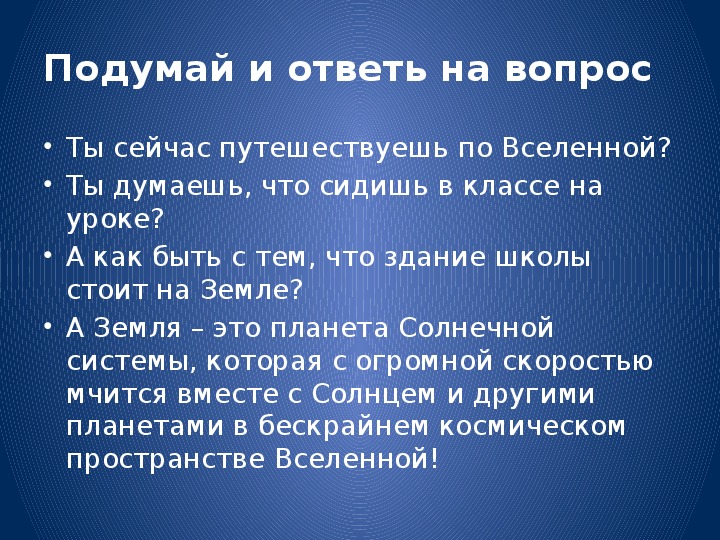 Подумай и ответь на вопрос

• Ты сейчас путешествуешь по Вселенной?
• Ты думаешь, что сидишь в классе на уроке?
• А как быть с тем, что здание школы стоит на Земле?
• А Земля – это планета Солнечной системы, которая с огромной скоростью мчится вместе с Солнцем и другими планетами в бескрайнем космическом пространстве Вселенной!